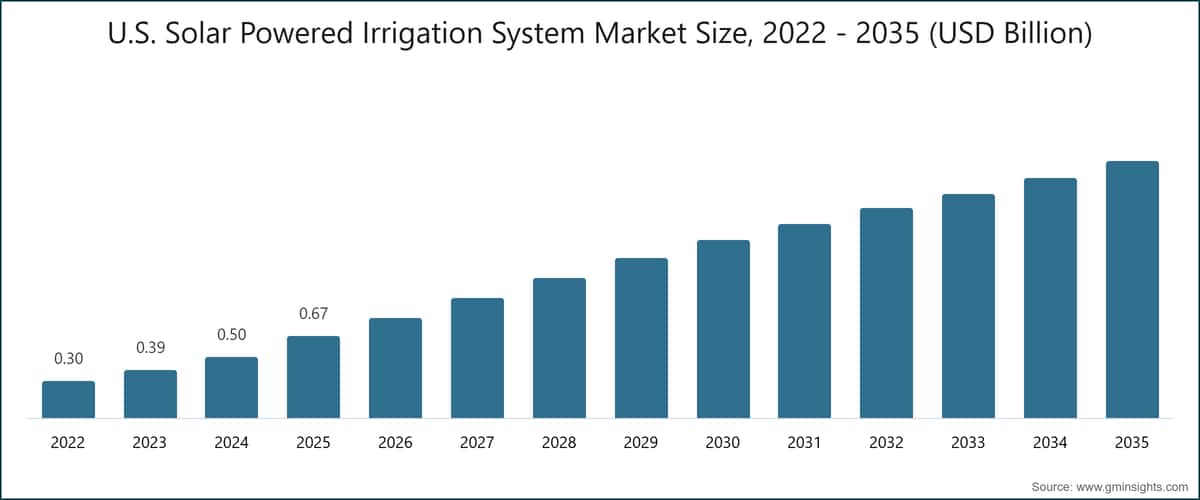 U.S. Solar Powered Irrigation System Market Size, 2022 - 2035 (USD Billion)

0.30
0.39
0.50
0.67

2022
2023
2024
2025
2026
2027
2028
2029
2030
2031
2032
2033
2034
2035

Source: www.gminsights.com